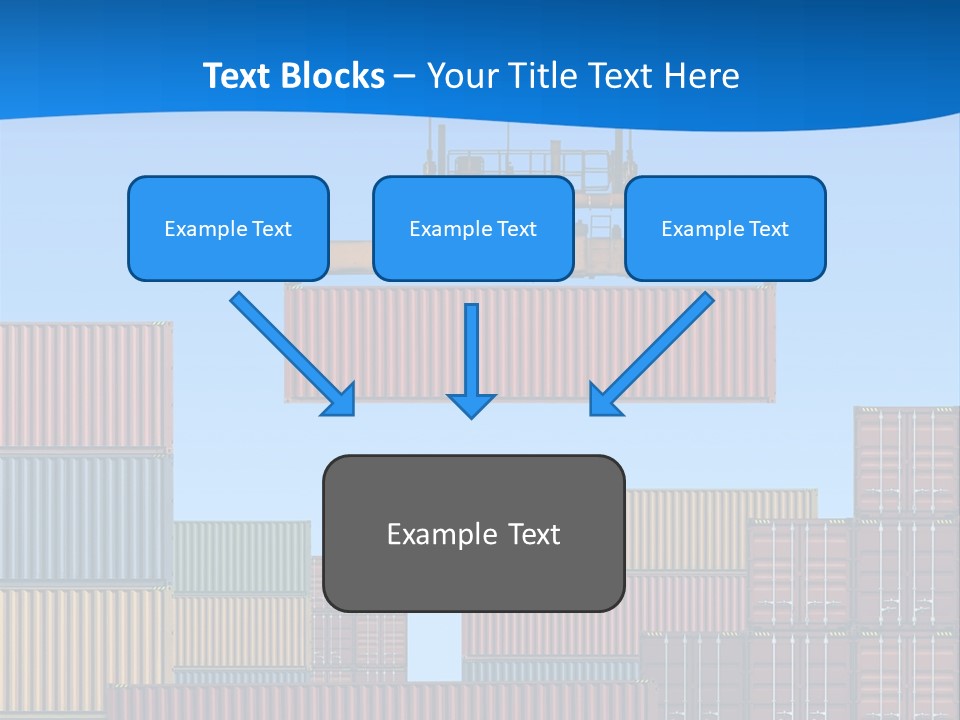 Text Blocks – Your Title Text Here

Example Text

Example Text

Example Text

Example Text